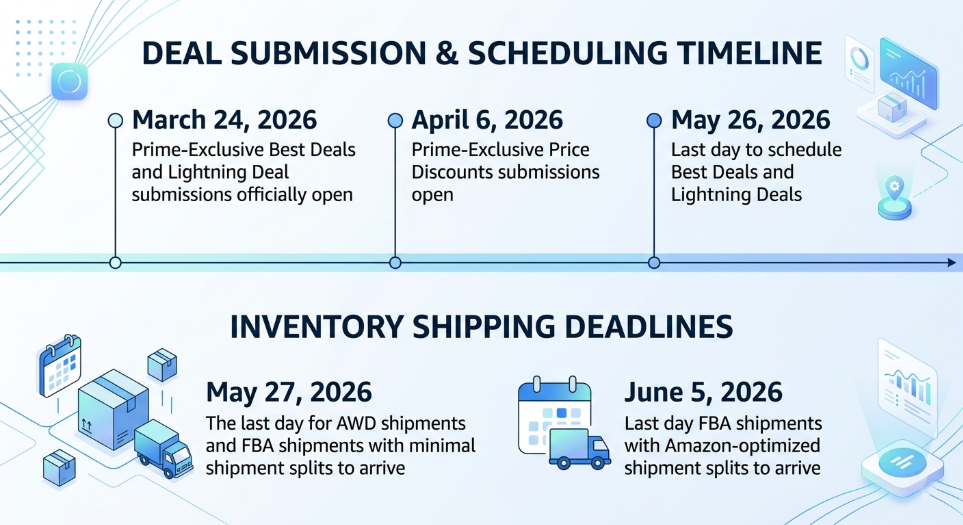 DEAL SUBMISSION & SCHEDULING TIMELINE

March 24, 2026
Prime-Exclusive Best Deals and Lightning Deal submissions officially open

April 6, 2026
Prime-Exclusive Price Discounts submissions open

May 26, 2026
Last day to schedule Best Deals and Lightning Deals

INVENTORY SHIPPING DEADLINES

May 27, 2026
The last day for AWD shipments and FBA shipments with minimal shipment splits to arrive

June 5, 2026
Last day FBA shipments with Amazon-optimized shipment splits to arrive